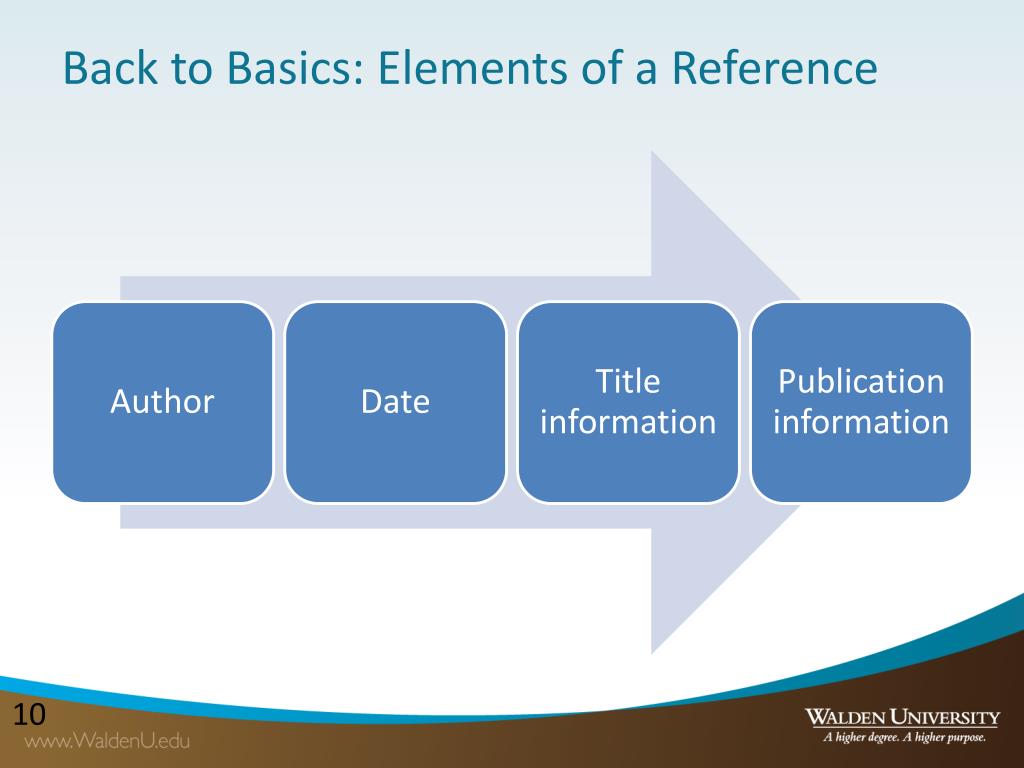 Back to Basics: Elements of a Reference

Author

Date

Title information

Publication information

10

www.WaldenU.edu

WALDEN UNIVERSITY
A higher degree. A higher purpose.